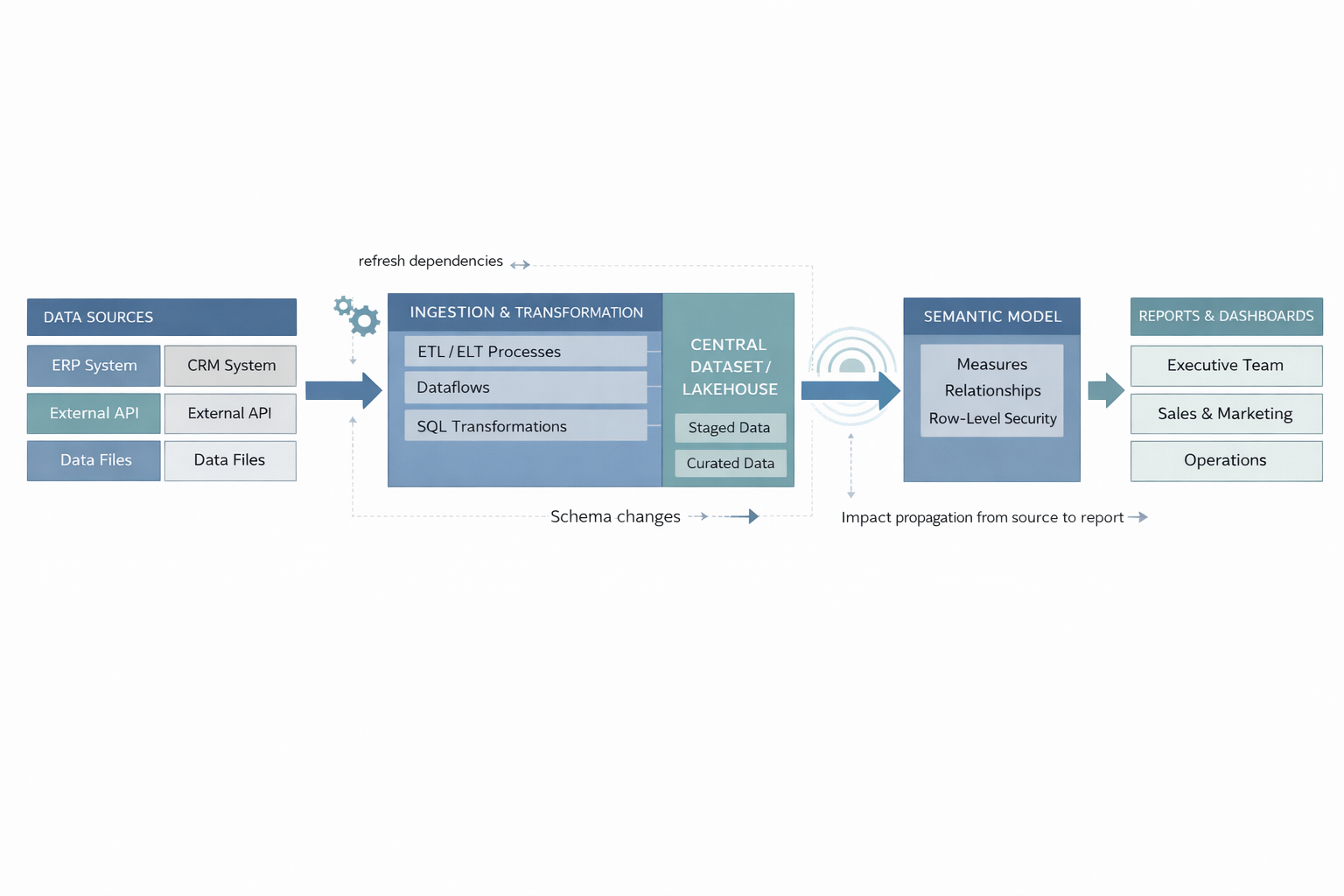 refresh dependencies

DATA SOURCES

ERP System

CRM System

External API

External API

Data Files

Data Files

INGESTION & TRANSFORMATION

ETL / ELT Processes

Dataflows

SQL Transformations

CENTRAL DATASET / LAKEHOUSE

Staged Data

Curated Data

SEMANTIC MODEL

Measures

Relationships

Row-Level Security

REPORTS & DASHBOARDS

Executive Team

Sales & Marketing

Operations

Schema changes

Impact propagation from source to report